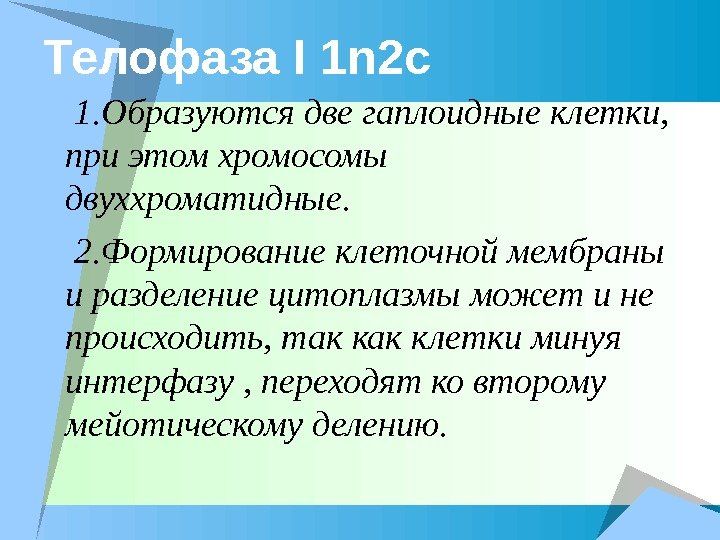 Телофаза I 1n2c

1.Образуются две гаплоидные клетки, при этом хромосомы двуххроматидные.

2.Формирование клеточной мембраны и разделение цитоплазмы может и не происходить, так как клетки минуя интерфазу , переходят ко второму мейотическому делению.